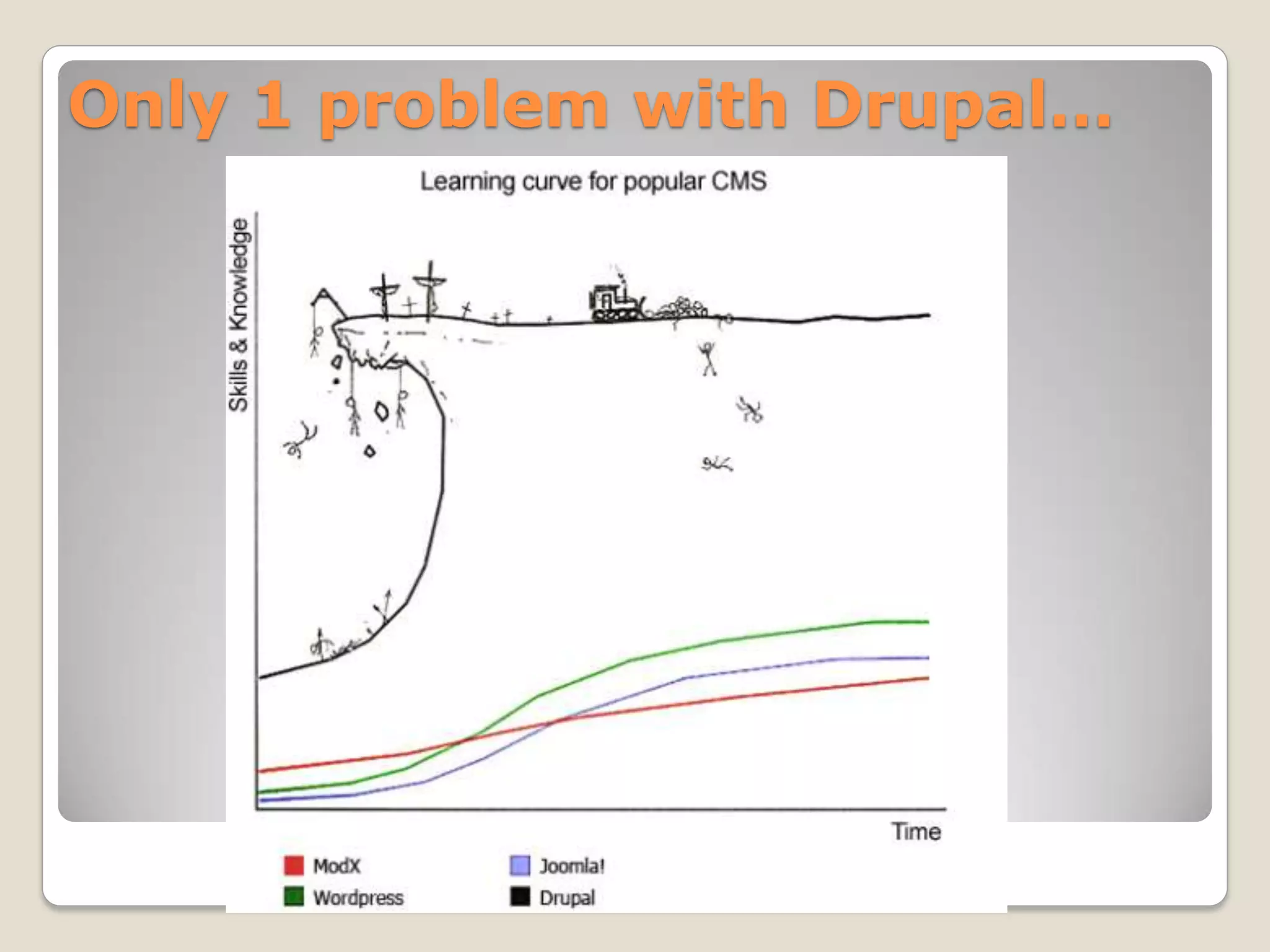 Only 1 problem with Drupal...

Learning curve for popular CMS

Skills & Knowledge

Time

ModX
Wordpress
Joomla!
Drupal